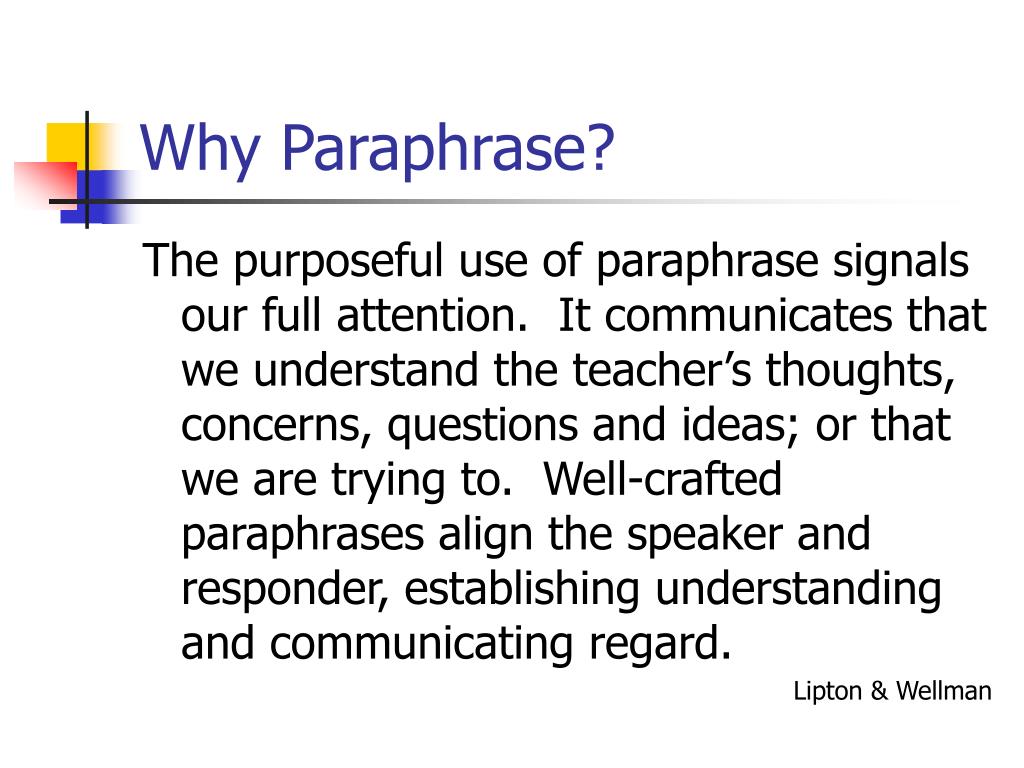 Why Paraphrase?

The purposeful use of paraphrase signals our full attention. It communicates that we understand the teacher’s thoughts, concerns, questions and ideas; or that we are trying to. Well-crafted paraphrases align the speaker and responder, establishing understanding and communicating regard.

Lipton & Wellman